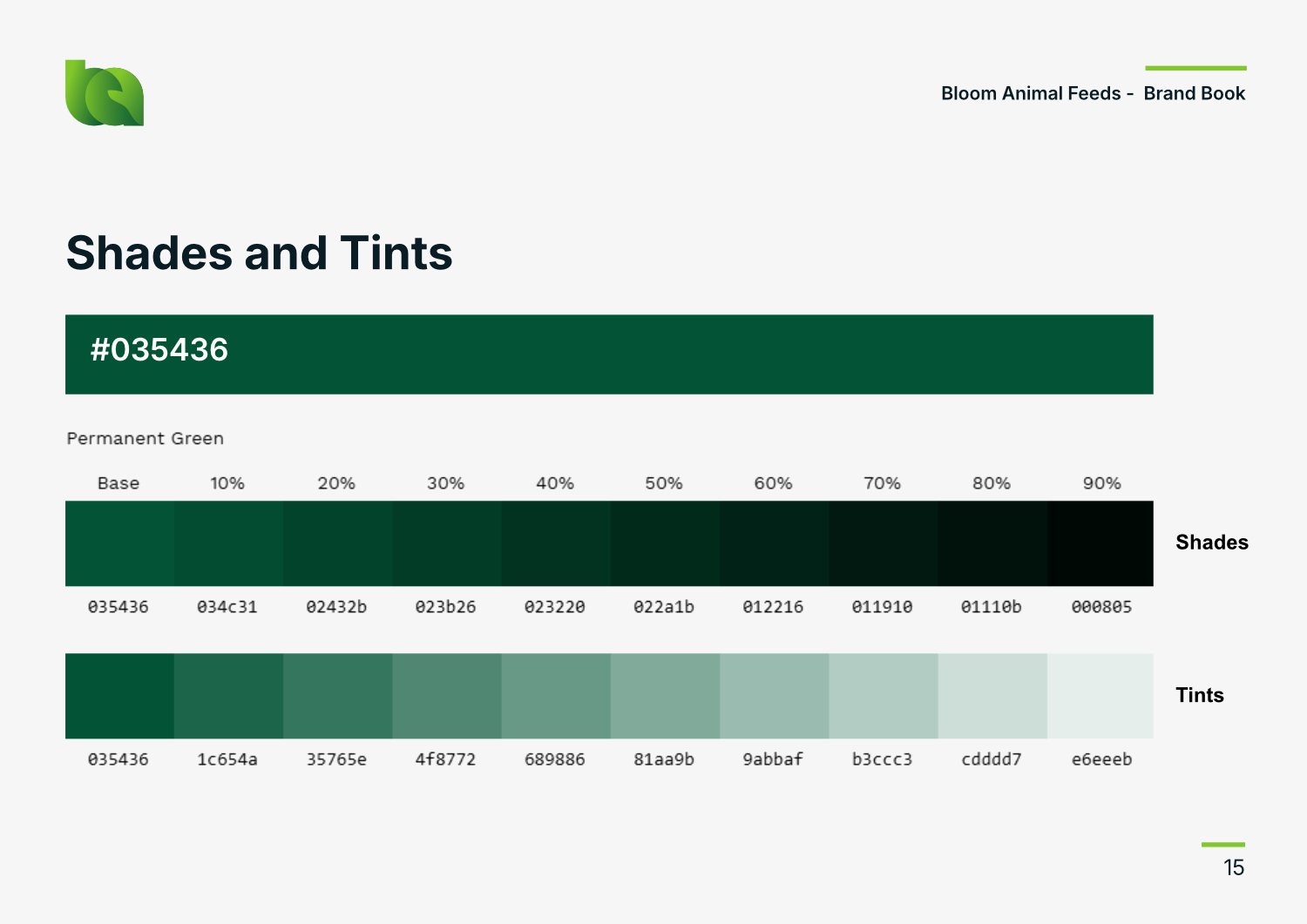 Bloom Animal Feeds - Brand Book

Shades and Tints

#035436

Permanent Green

| Base | 10% | 20% | 30% | 40% | 50% | 60% | 70% | 80% | 90% |
|---|---|---|---|---|---|---|---|---|---|
| 035436 | 034c31 | 02432b | 023b26 | 023220 | 022a1b | 012216 | 011910 | 01110b | 000805 |

Shades

| 035436 | 1c654a | 35765e | 4f8772 | 689886 | 81aa9b | 9abbaf | b3ccc3 | cdddd7 | e6eeeb |
|---|---|---|---|---|---|---|---|---|---|

Tints

15